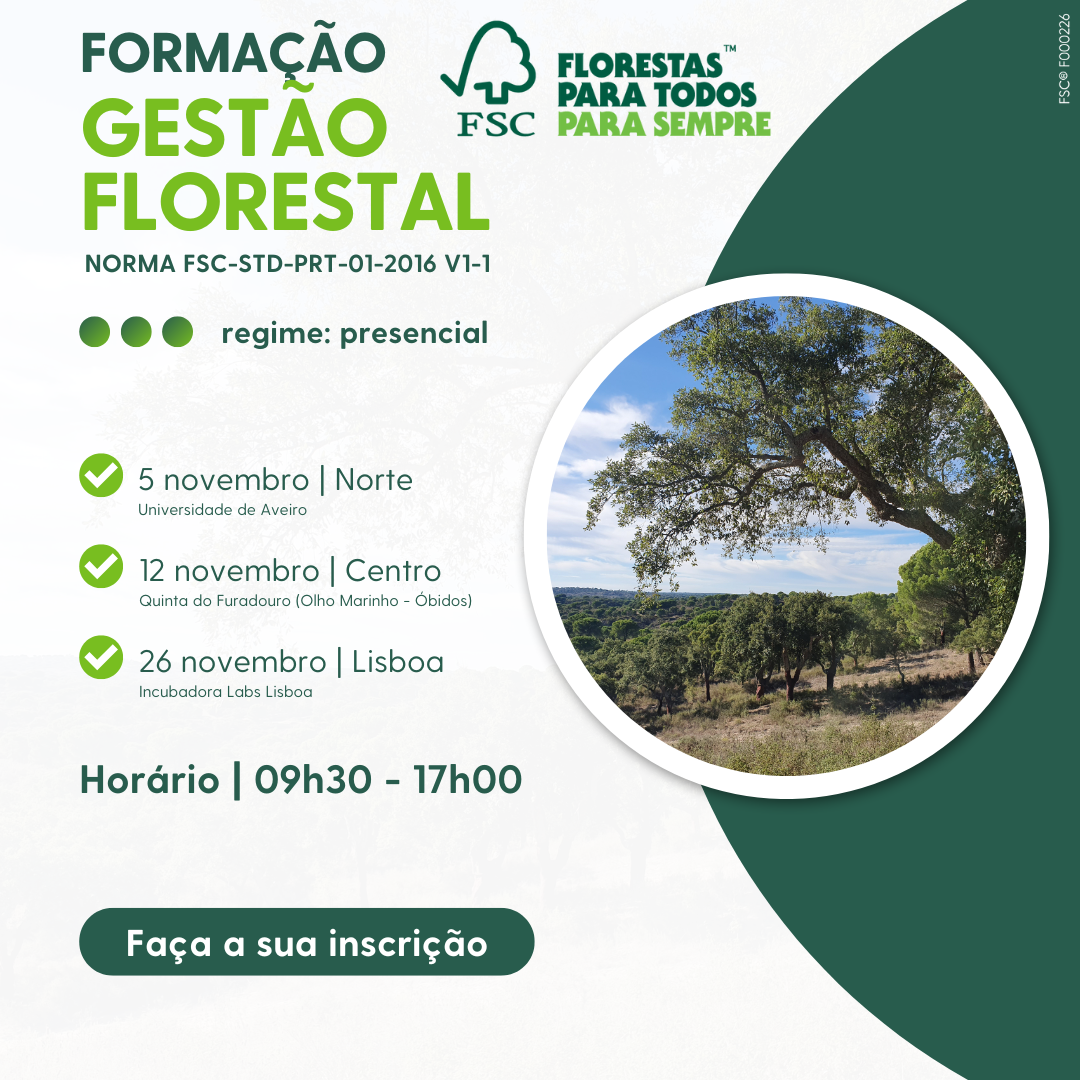 FORMAÇÃO
GESTÃO
FLORESTAL
NORMA FSC-STD-PRT-01-2016 V1-1

FSC
FLORESTAS™
PARA TODOS
PARA SEMPRE

FSC® F000226

regime: presencial

5 novembro | Norte
Universidade de Aveiro

12 novembro | Centro
Quinta do Furadouro (Olho Marinho - Óbidos)

26 novembro | Lisboa
Incubadora Labs Lisboa

Horário | 09h30 - 17h00

Faça a sua inscrição